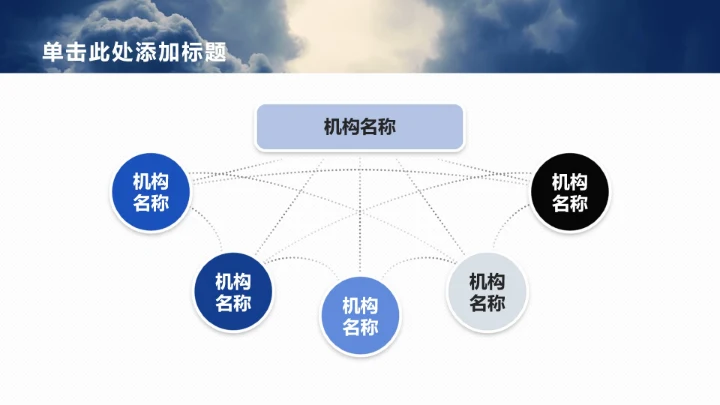 单击此处添加标题

机构名称

机构名称

机构名称

机构名称

机构名称

机构名称